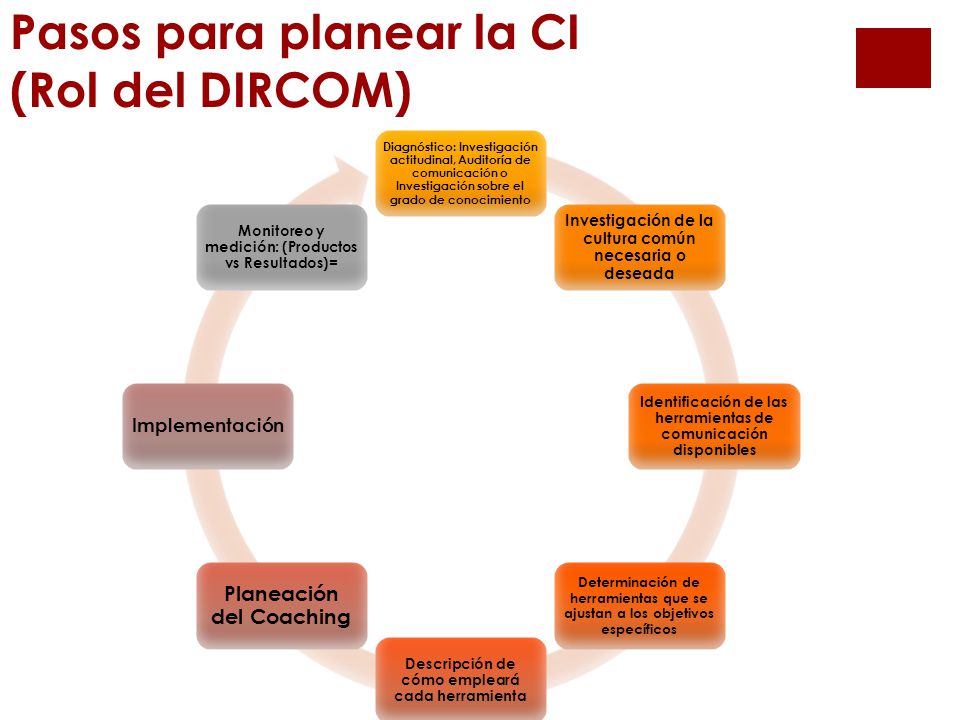 Pasos para planear la CI (Rol del DIRCOM)

Diagnóstico: Investigación actitudinal, Auditoría de comunicación o Investigación sobre el grado de conocimiento

Investigación de la cultura común necesaria o deseada

Identificación de las herramientas de comunicación disponibles

Determinación de herramientas que se ajustan a los objetivos específicos

Descripción de cómo empleará cada herramienta

Planeación del Coaching

Implementación

Monitoreo y medición: (Productos vs Resultados)=